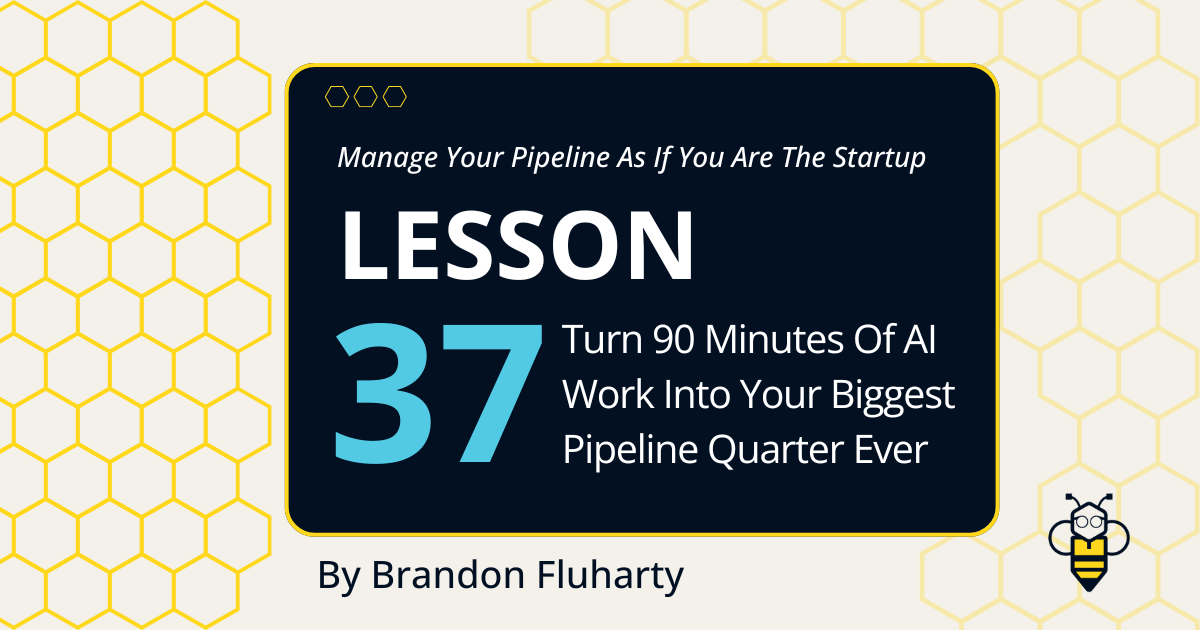 Manage Your Pipeline As If You Are The Startup

LESSON

37

Turn 90 Minutes Of AI Work Into Your Biggest Pipeline Quarter Ever

By Brandon Fluharty